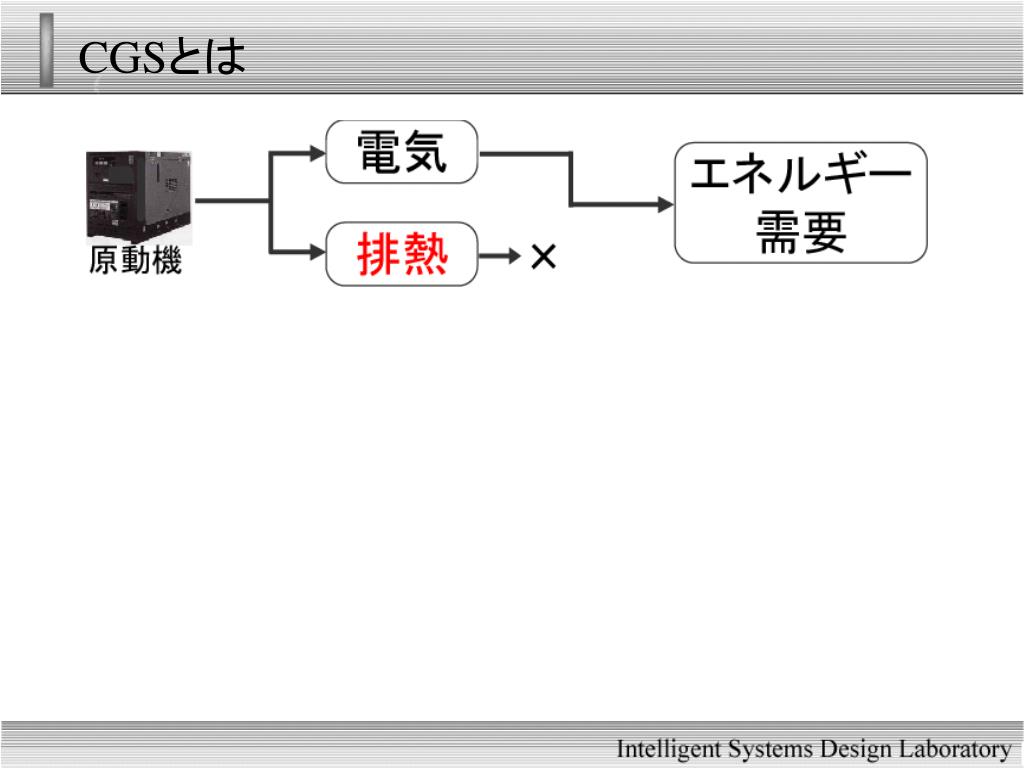 CGSとは

原動機

電気

排熱

×

エネルギー需要

Intelligent Systems Design Laboratory